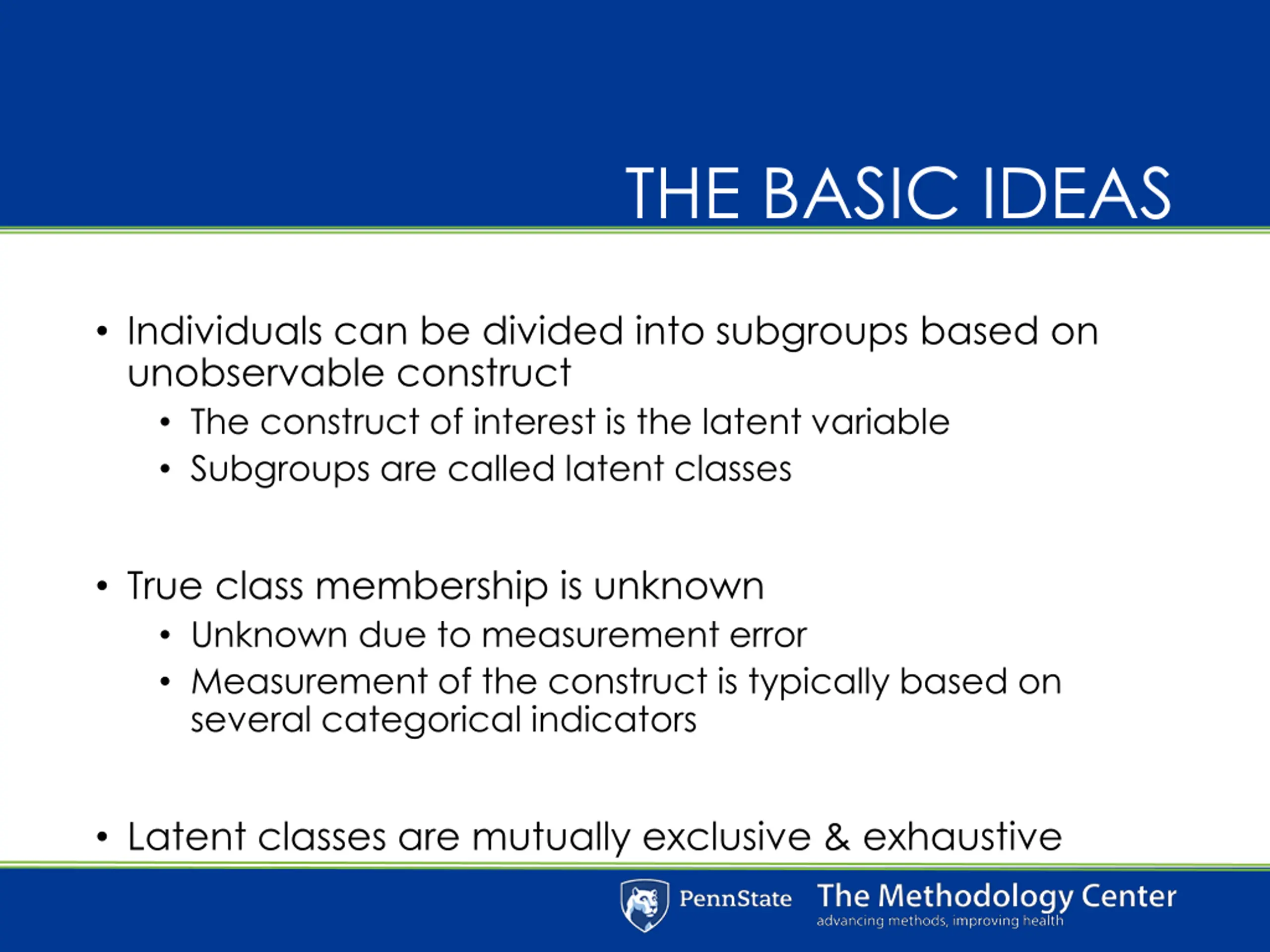 THE BASIC IDEAS

• Individuals can be divided into subgroups based on unobservable construct
 • The construct of interest is the latent variable
 • Subgroups are called latent classes

• True class membership is unknown
 • Unknown due to measurement error
 • Measurement of the construct is typically based on several categorical indicators

• Latent classes are mutually exclusive & exhaustive

PennState The Methodology Center
advancing methods, improving health